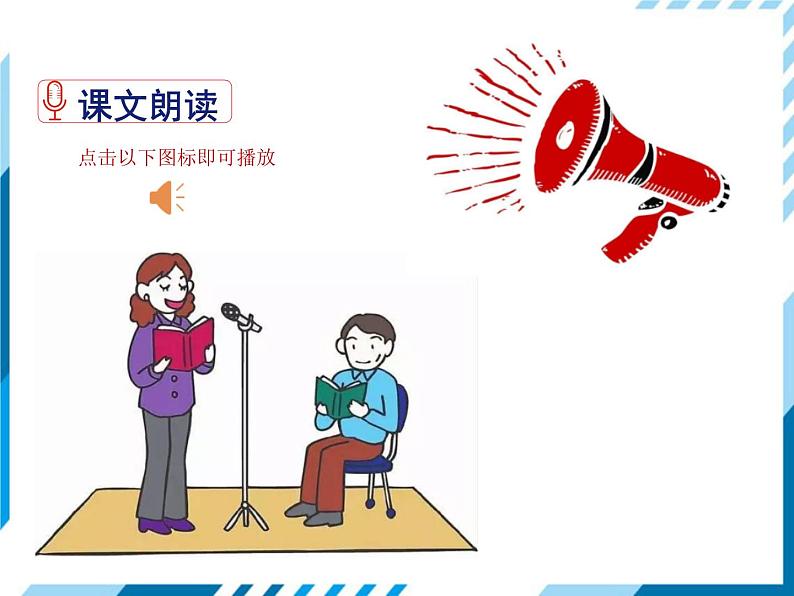 课文朗读

点击以下图标即可播放